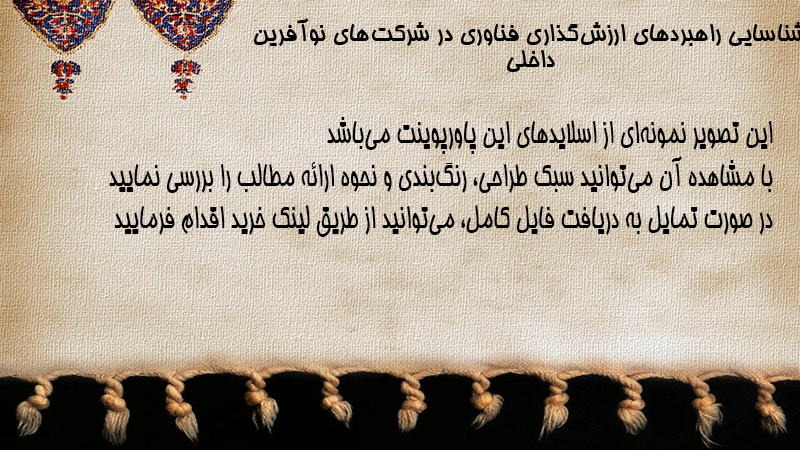 شناسایی راهبردهای ارزش‌گذاری فناوری در شرکت‌های نوآفرین داخلی

این تصویر نمونه‌ای از اسلایدهای این پاورپوینت می‌باشد
با مشاهده آن می‌توانید سبک طراحی، رنگ‌بندی و نحوه ارائه مطالب را بررسی نمایید
در صورت تمایل به دریافت فایل کامل، می‌توانید از طریق لینک خرید اقدام فرمایید